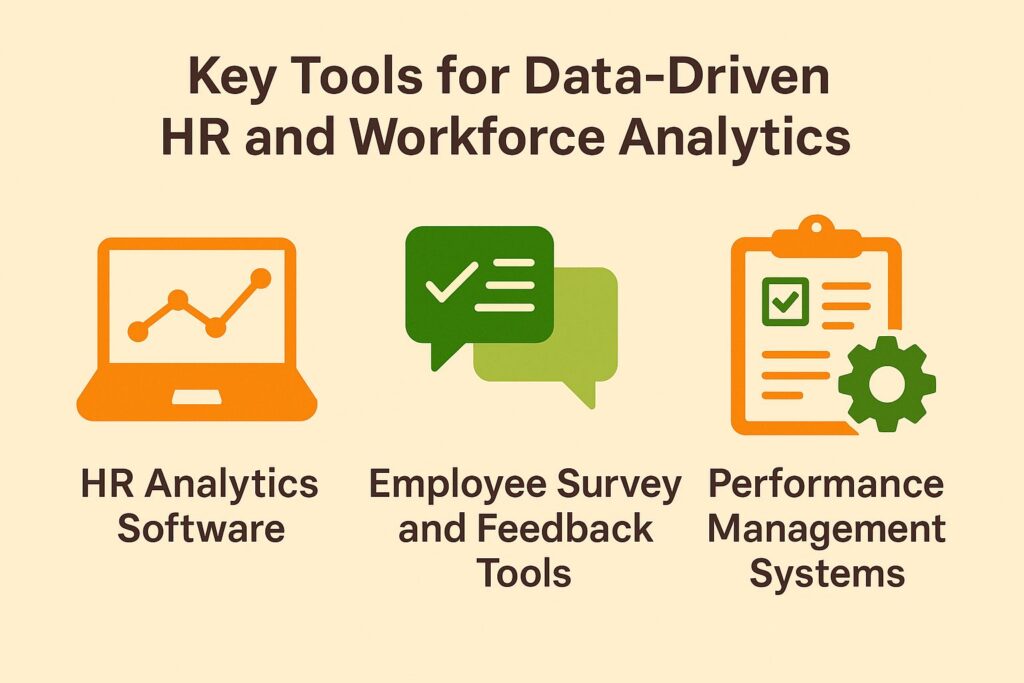 Key Tools for Data-Driven HR and Workforce Analytics

HR Analytics Software

Employee Survey and Feedback Tools

Performance Management Systems